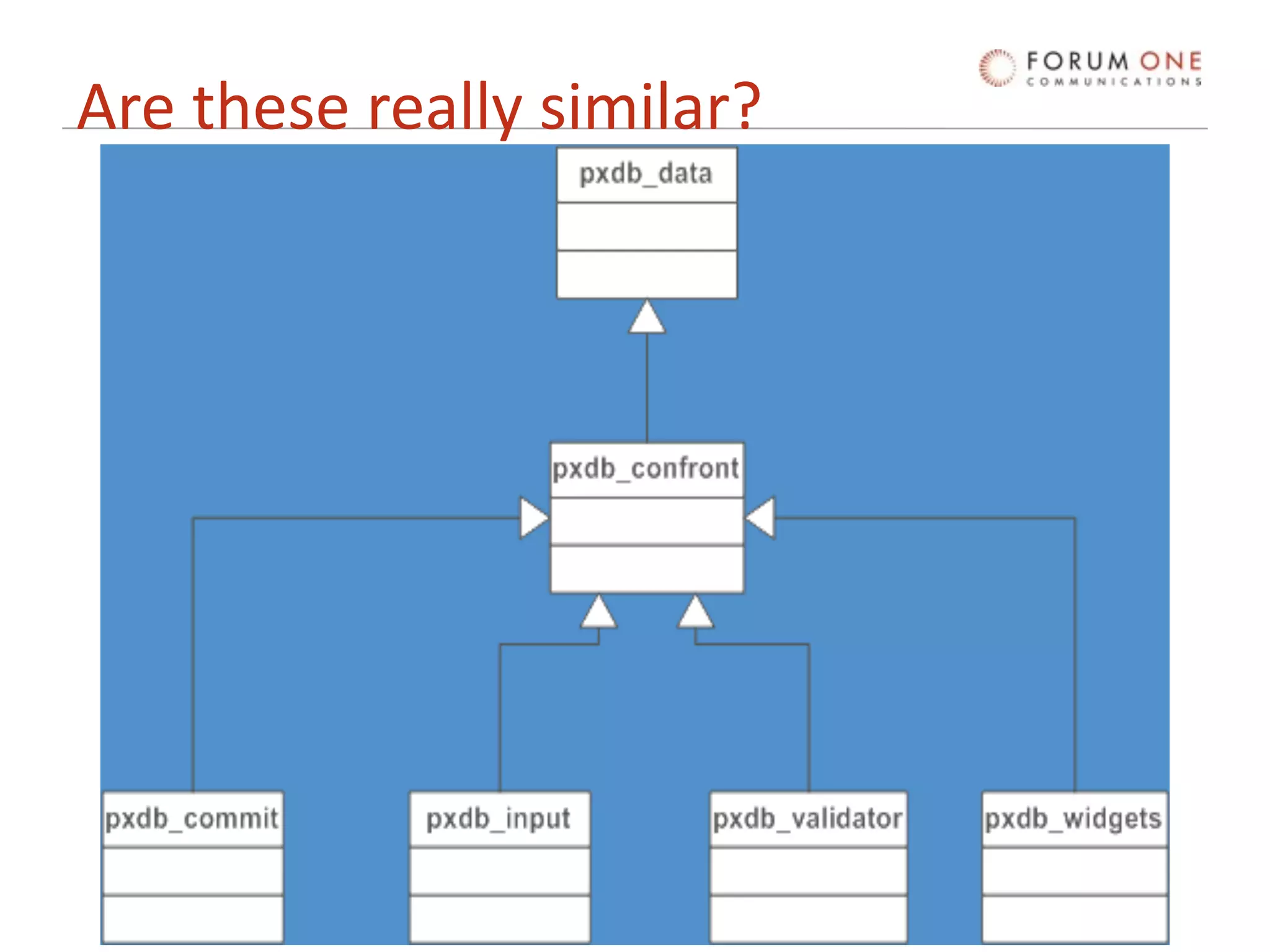 FORUM ONE COMMUNICATIONS

Are these really similar?

pxdb_data

pxdb_confront

pxdb_commit

pxdb_input

pxdb_validator

pxdb_widgets